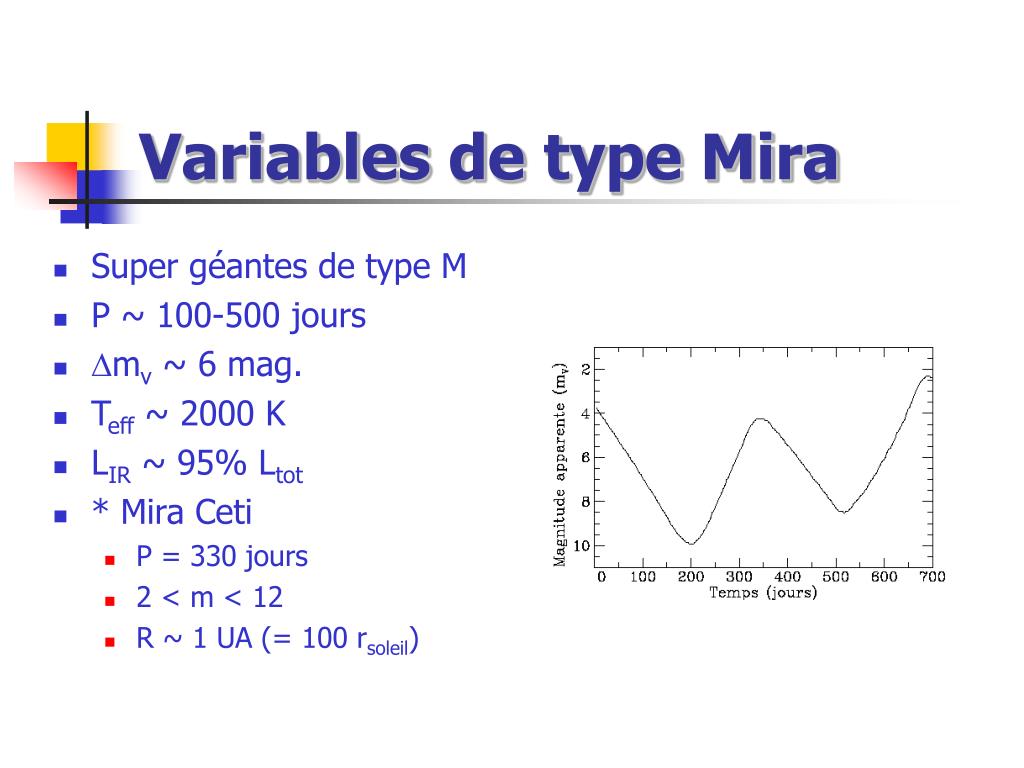 Variables de type Mira

- Super géantes de type M
- P ~ 100-500 jours
- $\Delta m_v$ ~ 6 mag.
- $T_{eff}$ ~ 2000 K
- $L_{IR}$ ~ 95% $L_{tot}$
- * Mira Ceti
  - P = 330 jours
  - 2 < m < 12
  - R ~ 1 UA (= 100 $r_{soleil}$)

Magnitude apparente ($m_v$)
2
4
6
8
10
0 100 200 300 400 500 600 700
Temps (jours)